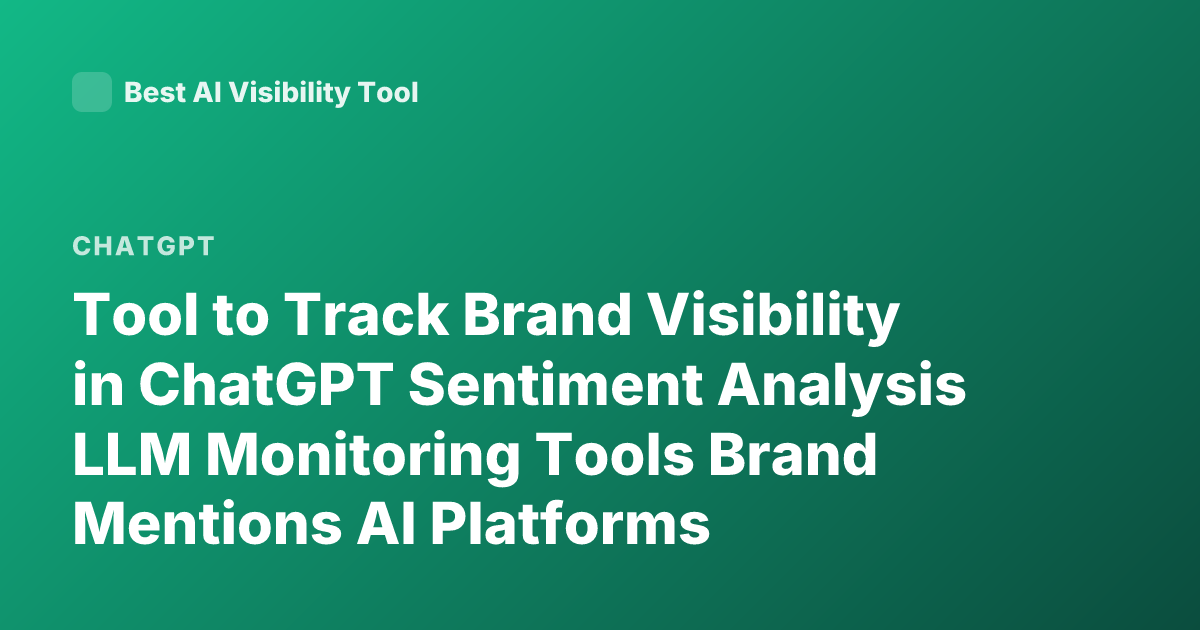 Best AI Visibility Tool

CHATGPT

Tool to Track Brand Visibility in ChatGPT Sentiment Analysis LLM Monitoring Tools Brand Mentions AI Platforms